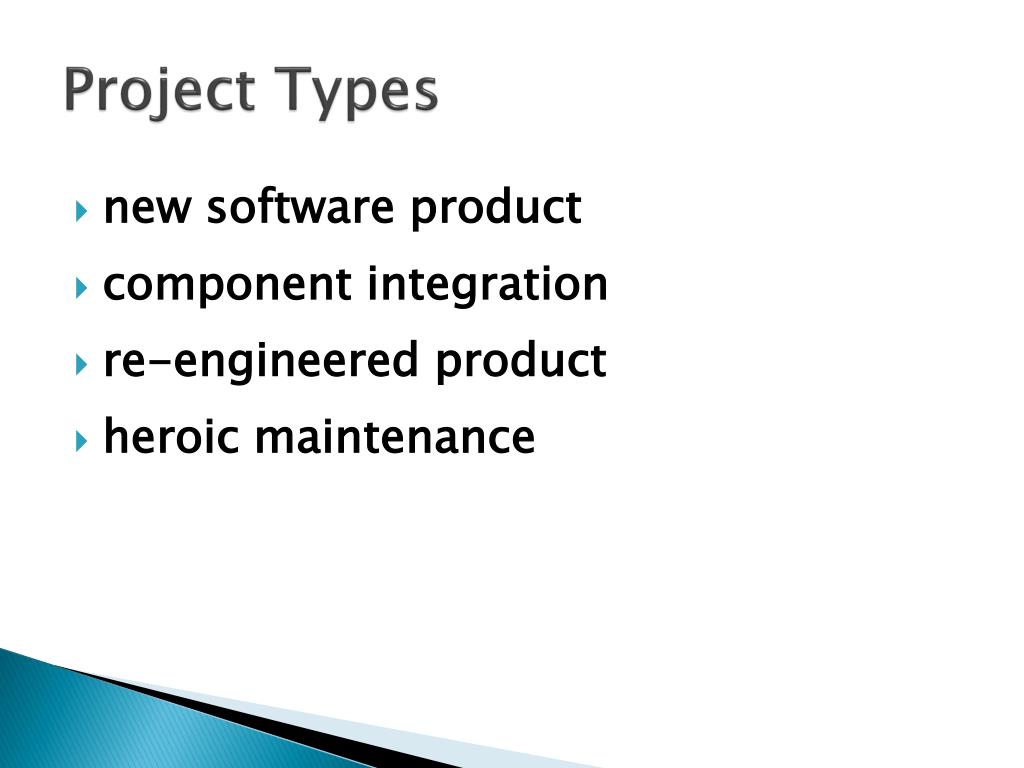 Project Types

new software product
component integration
re-engineered product
heroic maintenance